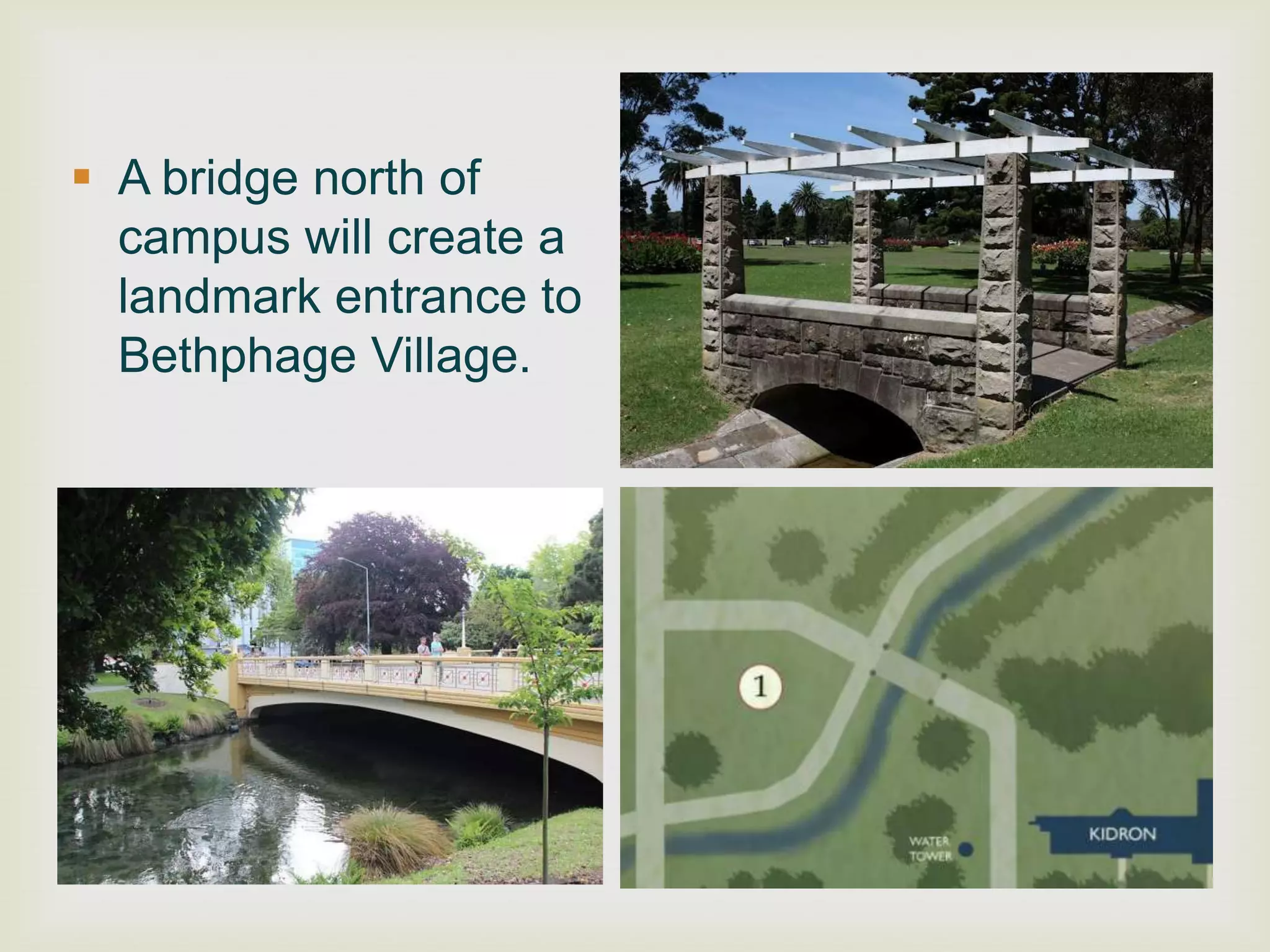 A bridge north of campus will create a landmark entrance to Bethphage Village.

1

WATER TOWER

KIDRON